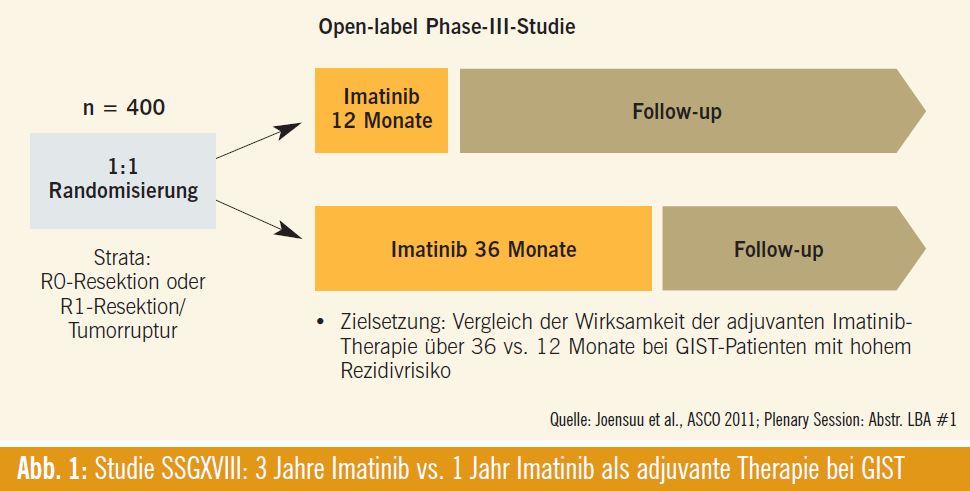 Open-label Phase-III-Studie

n = 400

1:1
Randomisierung

Strata:
R0-Resektion oder
R1-Resektion/
Tumorruptur

Imatinib
12 Monate

Follow-up

Imatinib 36 Monate

Follow-up

• Zielsetzung: Vergleich der Wirksamkeit der adjuvanten Imatinib-Therapie über 36 vs. 12 Monate bei GIST-Patienten mit hohem Rezidivrisiko

Quelle: Joensuu et al., ASCO 2011; Plenary Session: Abstr. LBA #1

Abb. 1: Studie SSGXVIII: 3 Jahre Imatinib vs. 1 Jahr Imatinib als adjuvante Therapie bei GIST